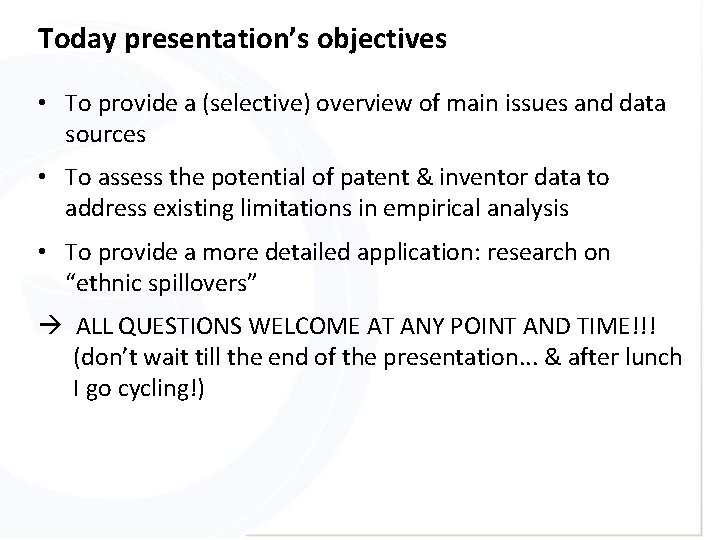 Today presentation's objectives

• To provide a (selective) overview of main issues and data sources

• To assess the potential of patent & inventor data to address existing limitations in empirical analysis

• To provide a more detailed application: research on "ethnic spillovers"

→ ALL QUESTIONS WELCOME AT ANY POINT AND TIME!!! (don't wait till the end of the presentation… & after lunch I go cycling!)